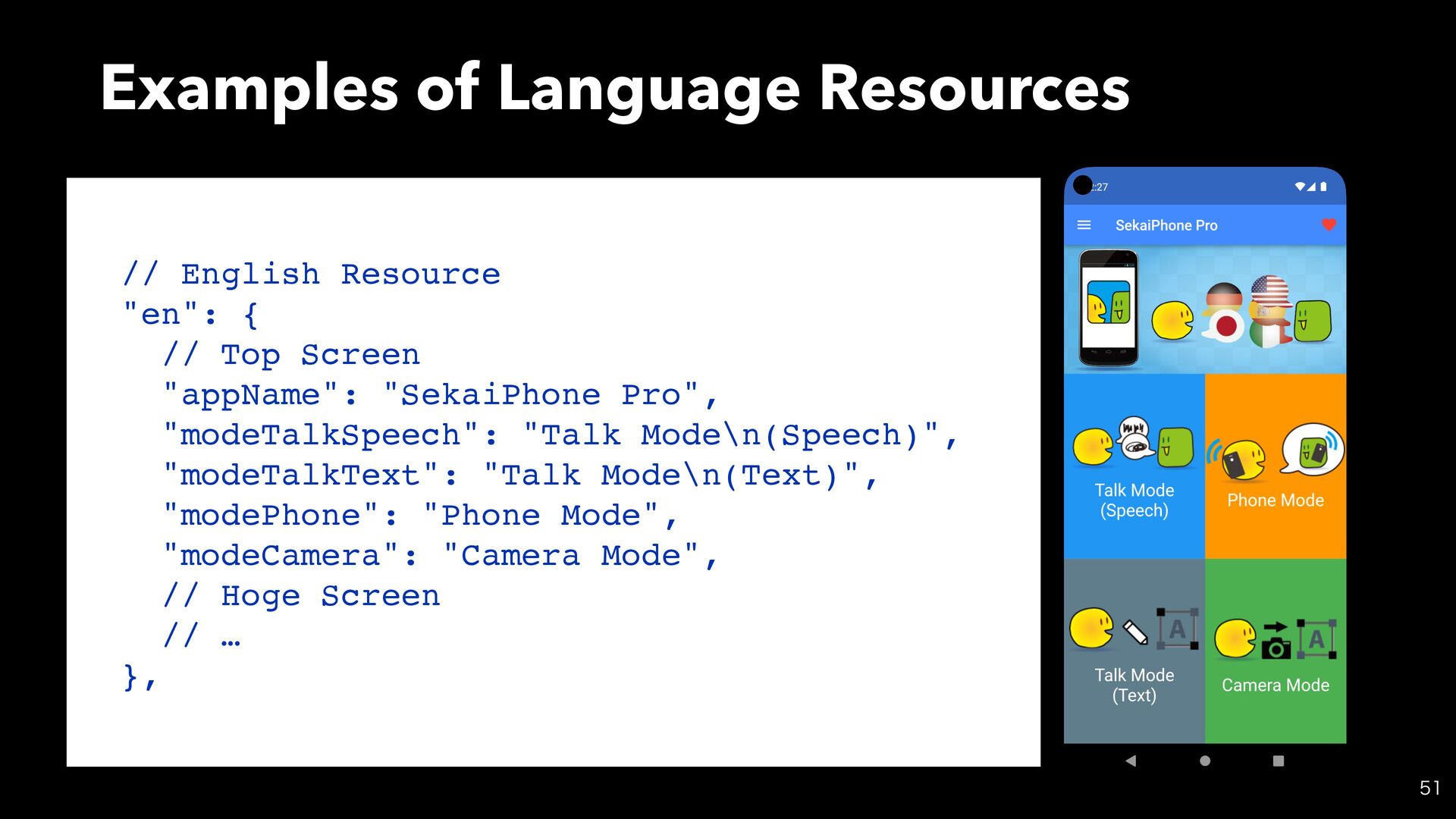 Examples of Language Resources

// English Resource
"en": {
  // Top Screen
  "appName": "SekaiPhone Pro",
  "modeTalkSpeech": "Talk Mode\n(Speech)",
  "modeTalkText": "Talk Mode\n(Text)",
  "modePhone": "Phone Mode",
  "modeCamera": "Camera Mode",
  // Hoge Screen
  // …
},

:27

SekaiPhone Pro

Talk Mode
(Speech)

Phone Mode

Talk Mode
(Text)

Camera Mode

51